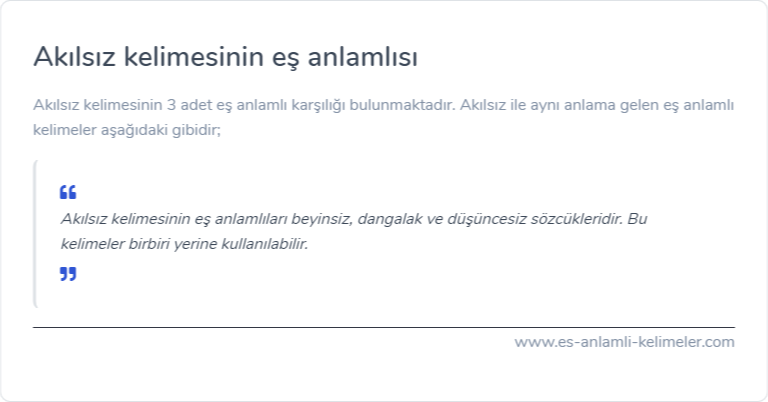 Akılsız kelimesinin eş anlamlısı

Akılsız kelimesinin 3 adet eş anlamlı karşılığı bulunmaktadır. Akılsız ile aynı anlama gelen eş anlamlı kelimeler aşağıdaki gibidir;

“

Akılsız kelimesinin eş anlamlıları beyinsiz, dangalak ve düşüncesiz sözcükleridir. Bu kelimeler birbiri yerine kullanılabilir.

”

www.es-anlamli-kelimeler.com